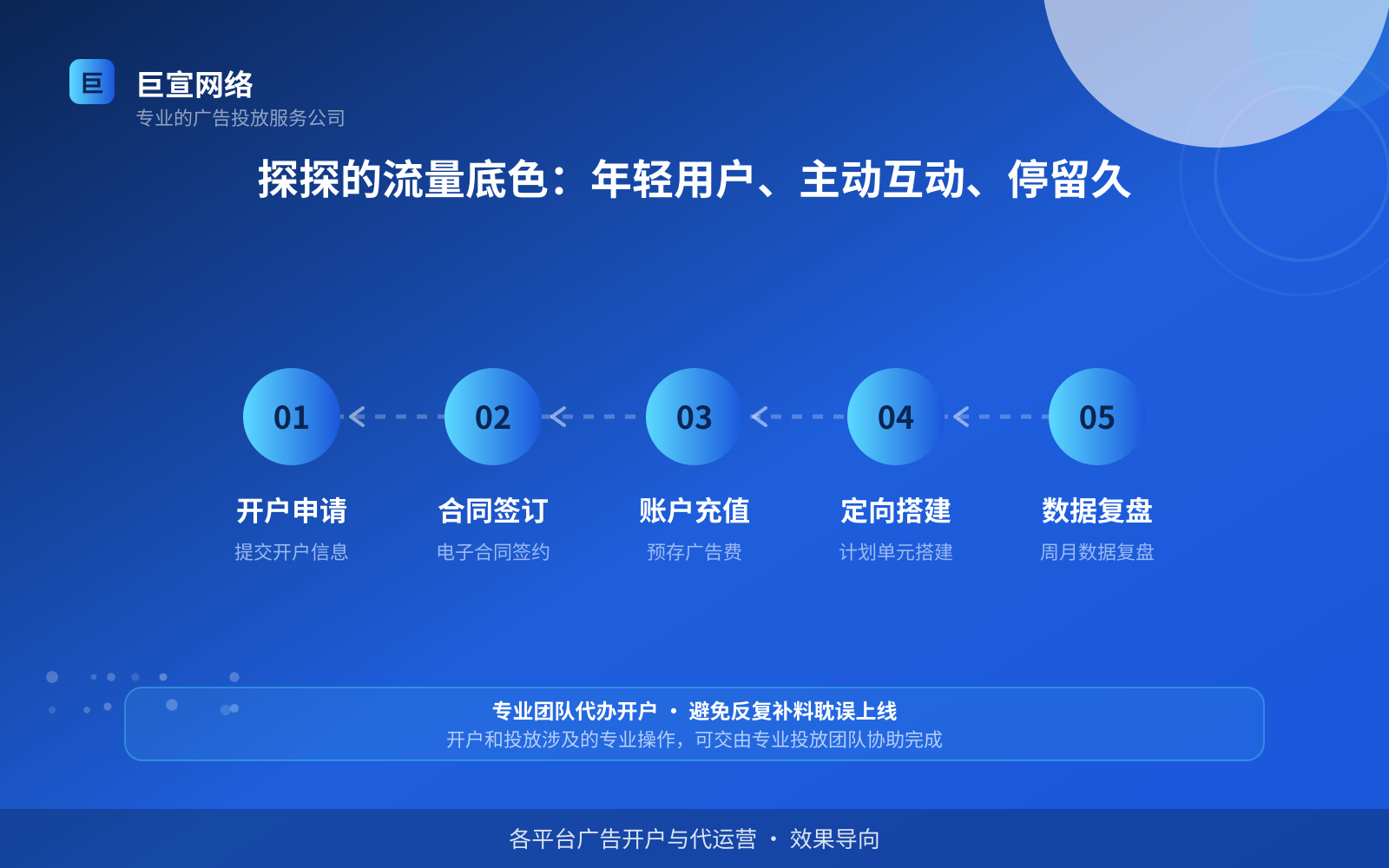 巨

巨宣网络
专业的广告投放服务公司

探探的流量底色：年轻用户、主动互动、停留久

01
开户申请
提交开户信息

02
合同签订
电子合同签约

03
账户充值
预存广告费

04
定向搭建
计划单元搭建

05
数据复盘
周月数据复盘

专业团队代办开户 · 避免反复补料耽误上线
开户和投放涉及的专业操作，可交由专业投放团队协助完成

各平台广告开户与代运营 · 效果导向